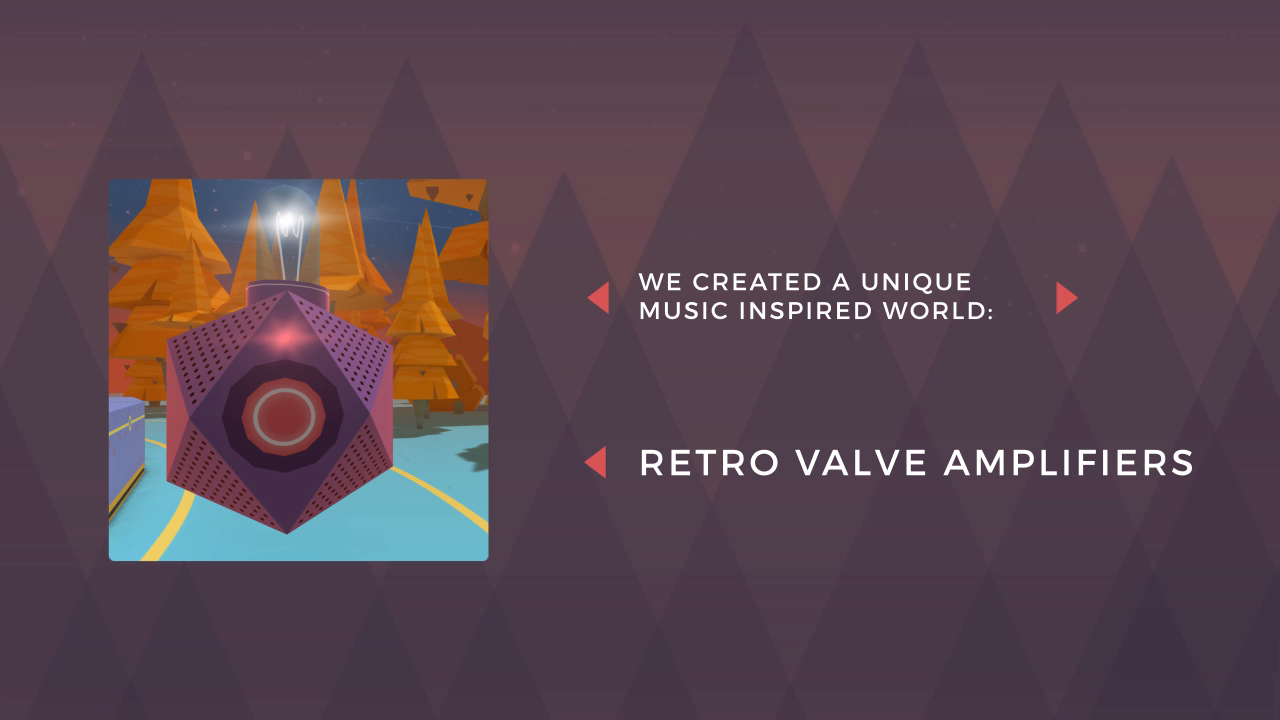 WE CREATED A UNIQUE MUSIC INSPIRED WORLD:

RETRO VALVE AMPLIFIERS